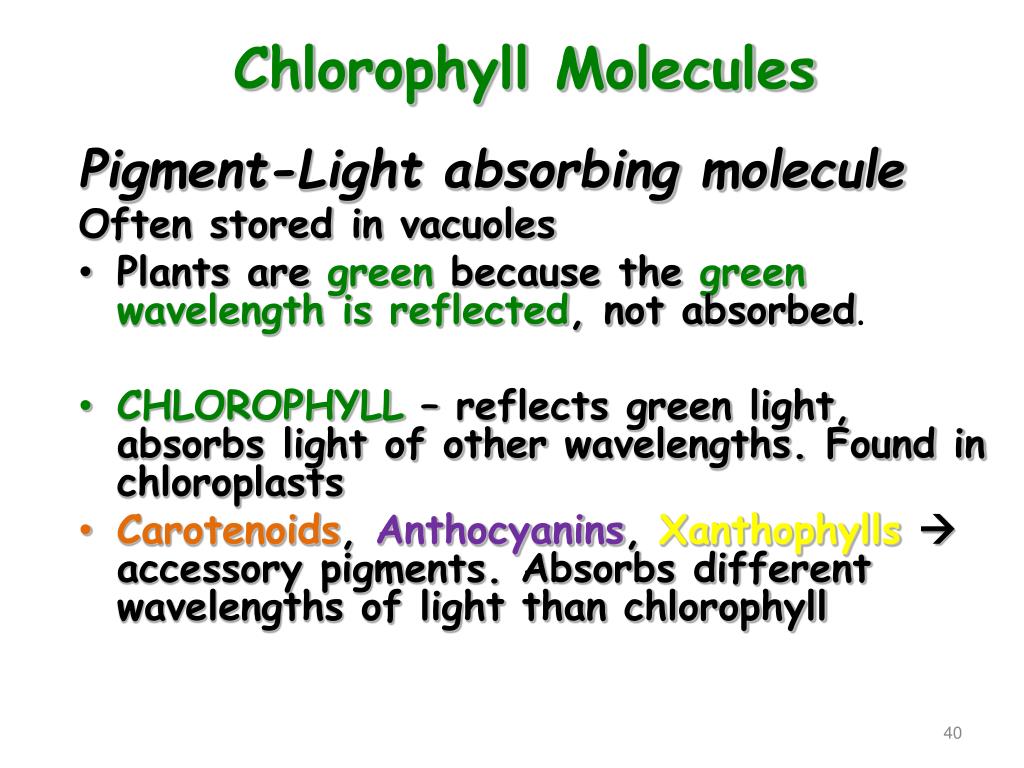 Chlorophyll Molecules

Pigment-Light absorbing molecule

Often stored in vacuoles

• Plants are green because the green wavelength is reflected, not absorbed.

• CHLOROPHYLL – reflects green light, absorbs light of other wavelengths. Found in chloroplasts

• Carotenoids, Anthocyanins, Xanthophylls → accessory pigments. Absorbs different wavelengths of light than chlorophyll

40